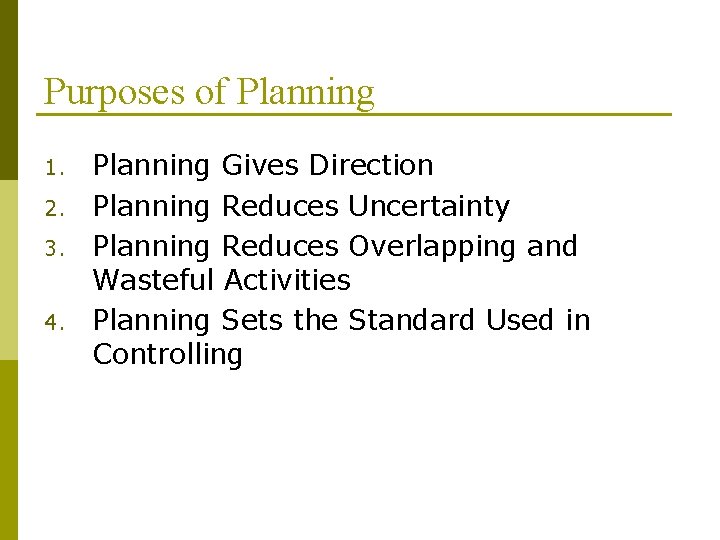 Purposes of Planning

1. Planning Gives Direction
2. Planning Reduces Uncertainty
3. Planning Reduces Overlapping and Wasteful Activities
4. Planning Sets the Standard Used in Controlling